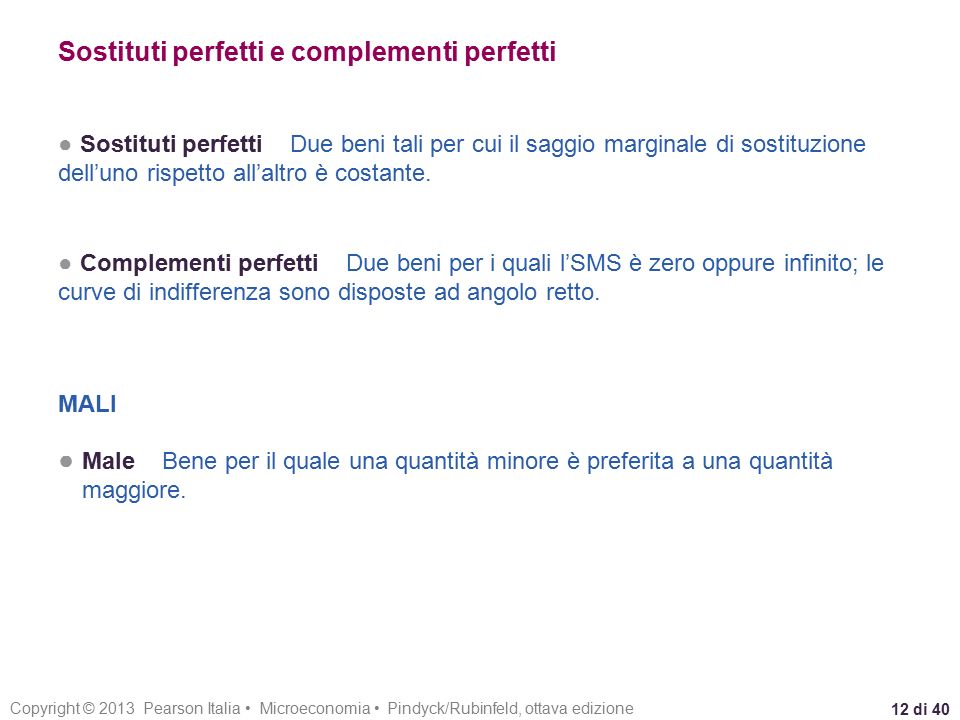 Sostituti perfetti e complementi perfetti

● Sostituti perfetti Due beni tali per cui il saggio marginale di sostituzione dell'uno rispetto all'altro è costante.

● Complementi perfetti Due beni per i quali l'SMS è zero oppure infinito; le curve di indifferenza sono disposte ad angolo retto.

MALI

● Male Bene per il quale una quantità minore è preferita a una quantità maggiore.

Copyright © 2013 Pearson Italia • Microeconomia • Pindyck/Rubinfeld, ottava edizione

12 di 40